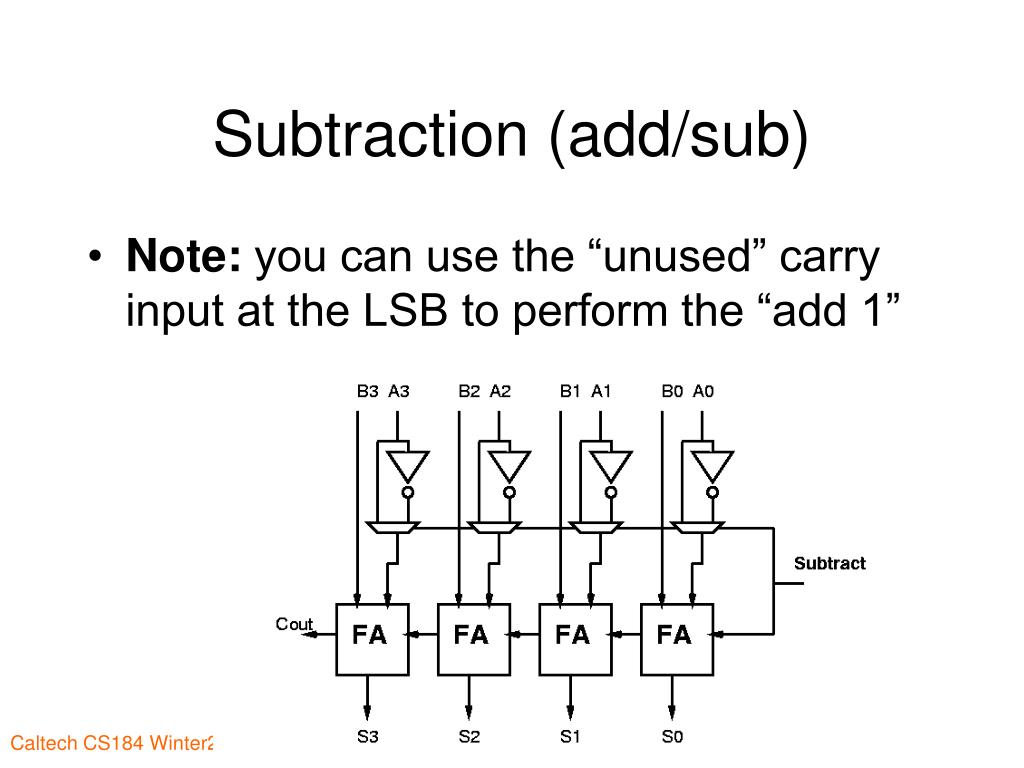 Subtraction (add/sub)

• **Note:** you can use the “unused” carry input at the LSB to perform the “add 1”

B3 A3 B2 A2 B1 A1 B0 A0

Subtract

Cout FA FA FA FA

S3 S2 S1 S0

Caltech CS184 Winter2